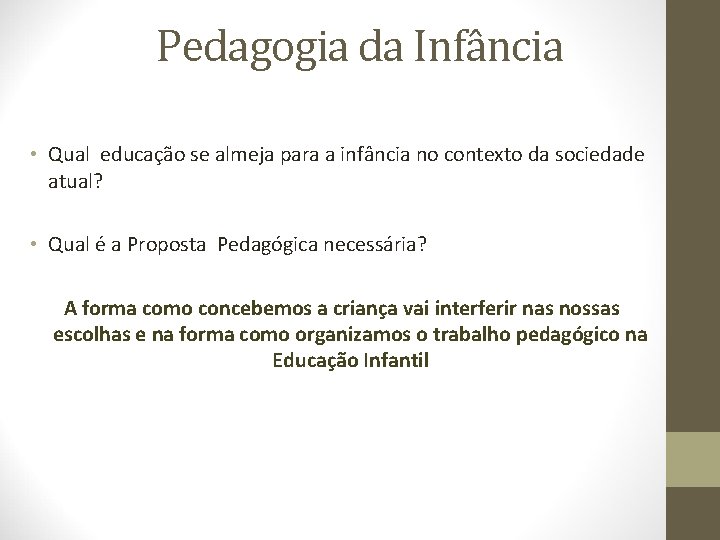 Pedagogia da Infância

• Qual educação se almeja para a infância no contexto da sociedade atual?

• Qual é a Proposta Pedagógica necessária?

A forma como concebemos a criança vai interferir nas nossas escolhas e na forma como organizamos o trabalho pedagógico na Educação Infantil